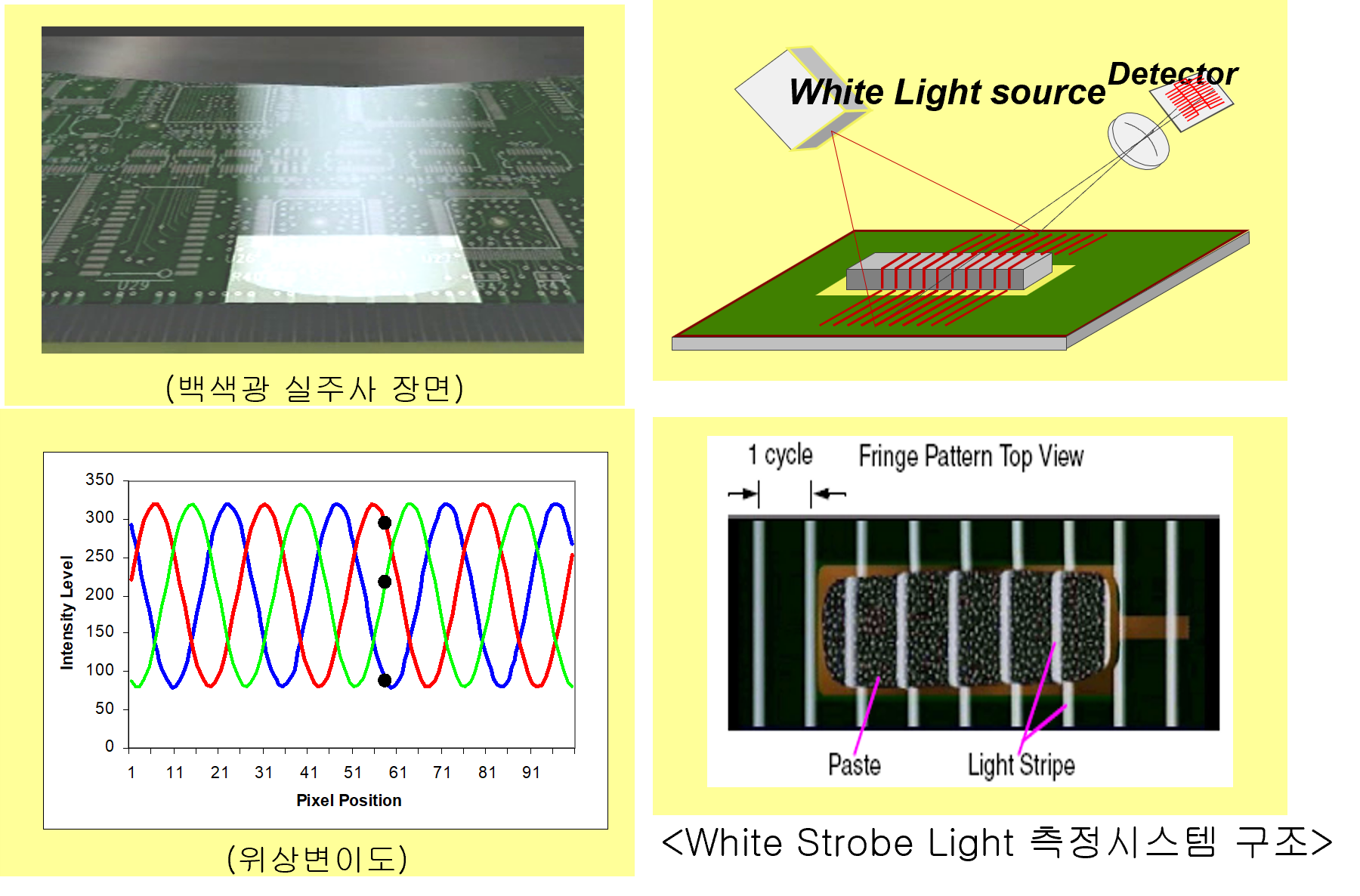 (백색광 실주사 장면)

White Light source

Detector

350
300
250
200
150
100
50
0

Intensity Level

1 11 21 31 41 51 61 71 81 91

Pixel Position

(위상변이도)

1 cycle

Fringe Pattern Top View

Paste

Light Stripe

<White Strobe Light 측정시스템 구조>